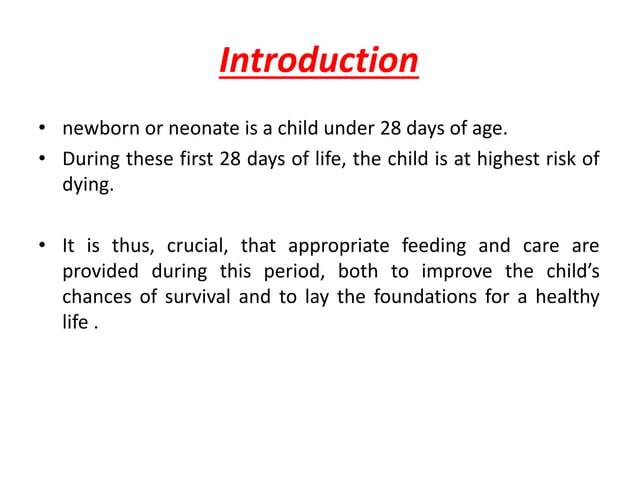 Introduction

• newborn or neonate is a child under 28 days of age.

• During these first 28 days of life, the child is at highest risk of dying.

• It is thus, crucial, that appropriate feeding and care are provided during this period, both to improve the child's chances of survival and to lay the foundations for a healthy life .